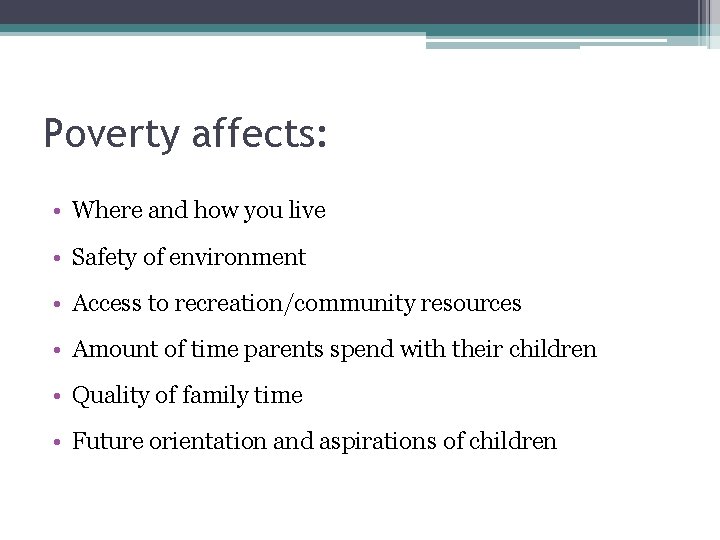 Poverty affects:

• Where and how you live
• Safety of environment
• Access to recreation/community resources
• Amount of time parents spend with their children
• Quality of family time
• Future orientation and aspirations of children